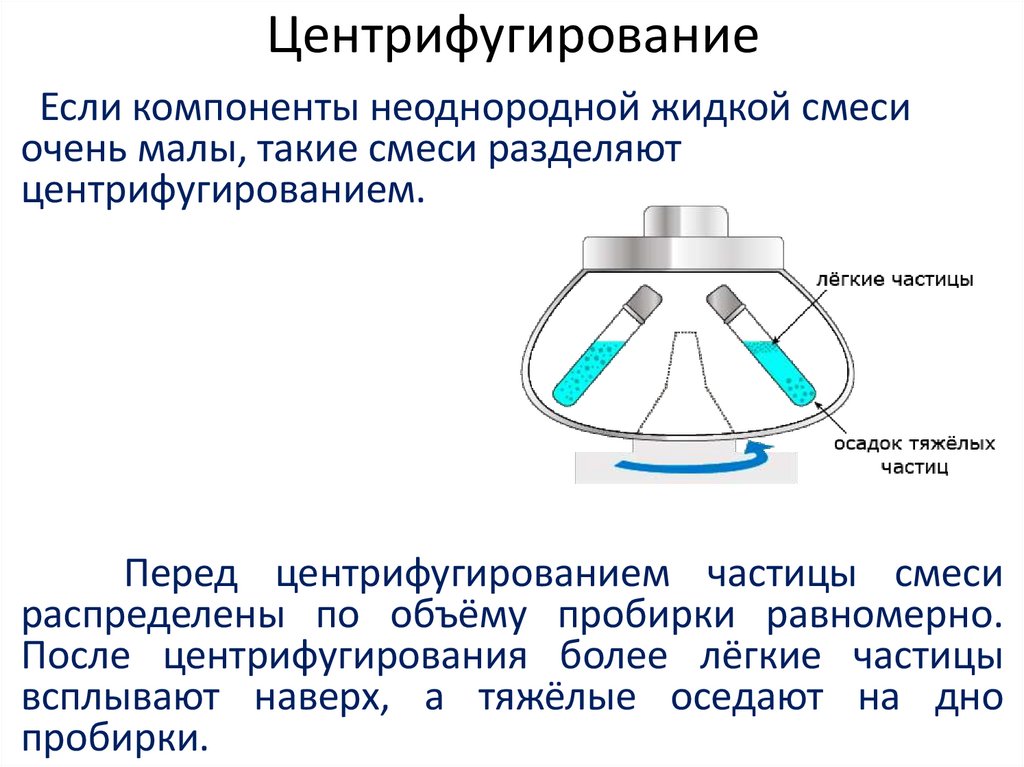 Центрифугирование

Если компоненты неоднородной жидкой смеси очень малы, такие смеси разделяют центрифугированием.

лёгкие частицы

осадок тяжёлых частиц

Перед центрифугированием частицы смеси распределены по объёму пробирки равномерно. После центрифугирования более лёгкие частицы всплывают наверх, а тяжёлые оседают на дно пробирки.